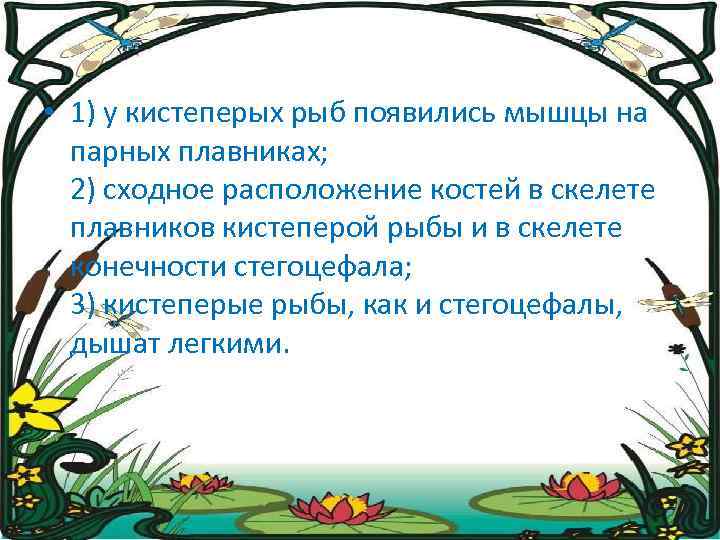 • 1) у кистеперых рыб появились мышцы на парных плавниках;
2) сходное расположение костей в скелете плавников кистеперой рыбы и в скелете конечности стегоцефала;
3) кистеперые рыбы, как и стегоцефалы, дышат легкими.